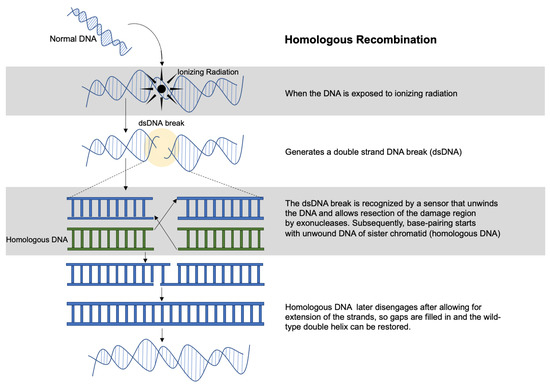 Normal DNA

Homologous Recombination

Ionizing Radiation

When the DNA is exposed to ionizing radiation

dsDNA break

Generates a double strand DNA break (dsDNA)

Homologous DNA

The dsDNA break is recognized by a sensor that unwinds the DNA and allows resection of the damage region by exonucleases. Subsequently, base-pairing starts with unwound DNA of sister chromatid (homologous DNA)

Homologous DNA later disengages after allowing for extension of the strands, so gaps are filled in and the wild-type double helix can be restored.